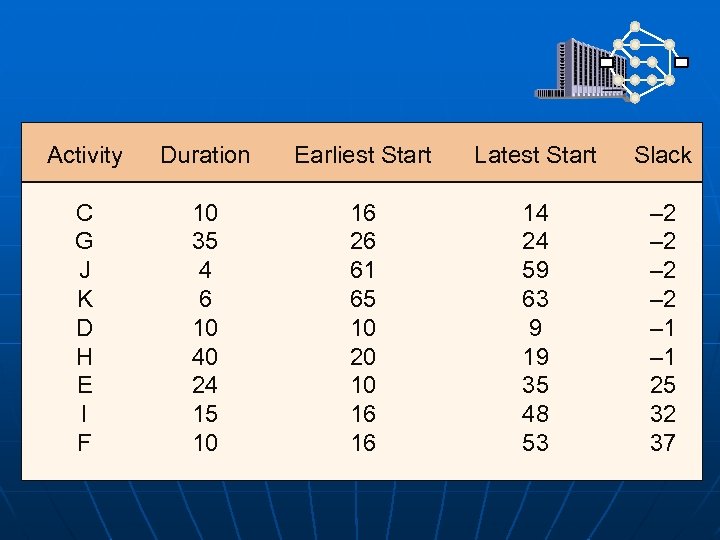 | Activity | Duration | Earliest Start | Latest Start | Slack |
|---|---|---|---|---|
| C | 10 | 16 | 14 | –2 |
| G | 35 | 26 | 24 | –2 |
| J | 4 | 61 | 59 | –2 |
| K | 6 | 65 | 63 | –2 |
| D | 10 | 10 | 9 | –1 |
| H | 40 | 20 | 19 | –1 |
| E | 24 | 10 | 35 | 25 |
| I | 15 | 16 | 48 | 32 |
| F | 10 | 16 | 53 | 37 |